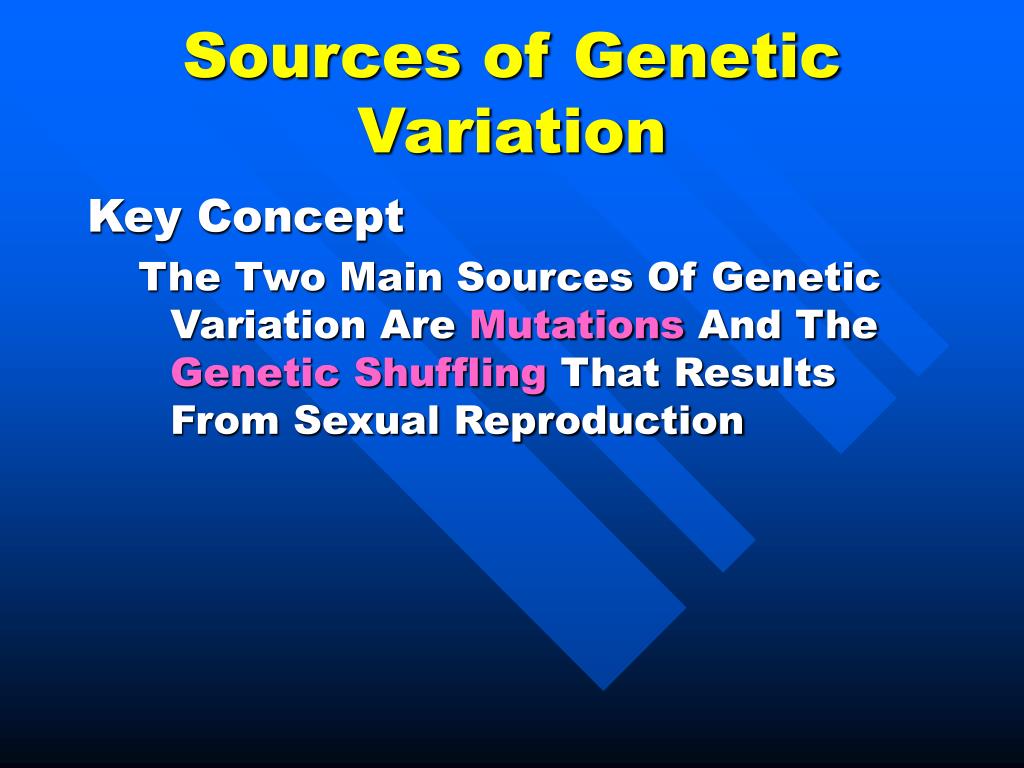 Sources of Genetic Variation

Key Concept

The Two Main Sources Of Genetic Variation Are Mutations And The Genetic Shuffling That Results From Sexual Reproduction